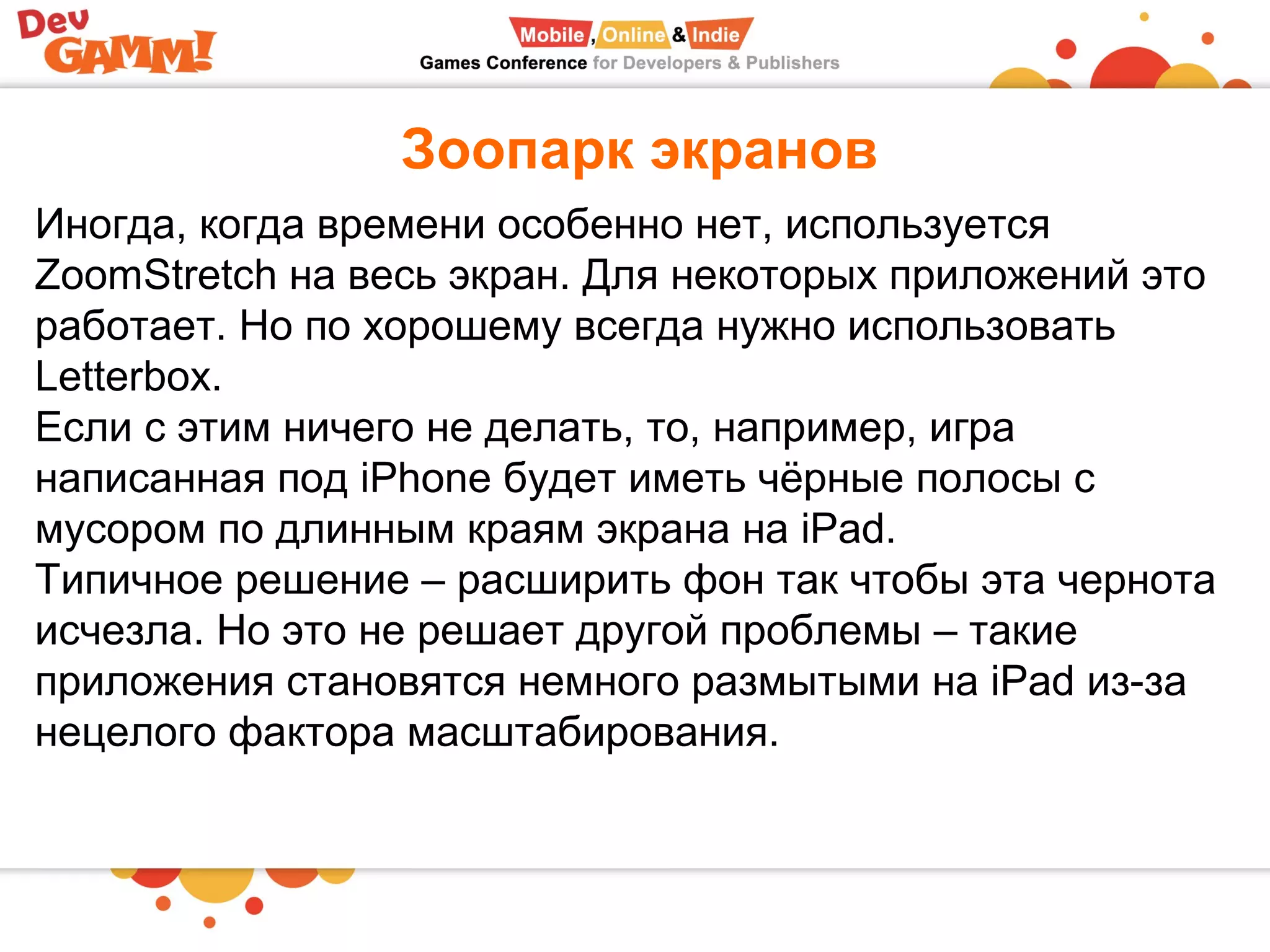 Dev GAMM!

Mobile, Online & Indie
Games Conference for Developers & Publishers

Зоопарк экранов

Иногда, когда времени особенно нет, используется ZoomStretch на весь экран. Для некоторых приложений это работает. Но по хорошему всегда нужно использовать Letterbox.
Если с этим ничего не делать, то, например, игра написанная под iPhone будет иметь чёрные полосы с мусором по длинным краям экрана на iPad.
Типичное решение – расширить фон так чтобы эта чернота исчезла. Но это не решает другой проблемы – такие приложения становятся немного размытыми на iPad из-за нецелого фактора масштабирования.